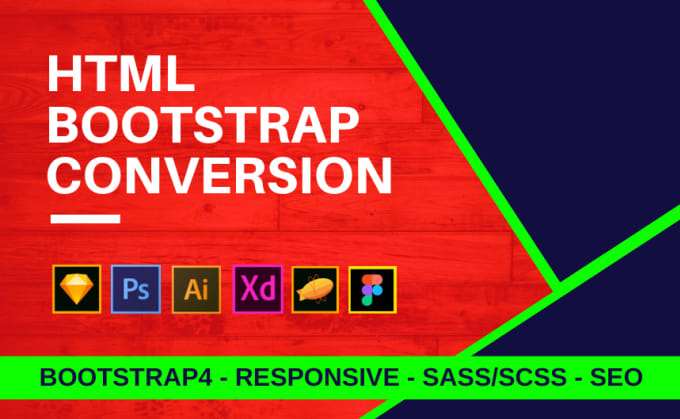 HTML BOOTSTRAP CONVERSION

Ps Ai Xd

BOOTSTRAP4 - RESPONSIVE - SASS/SCSS - SEO